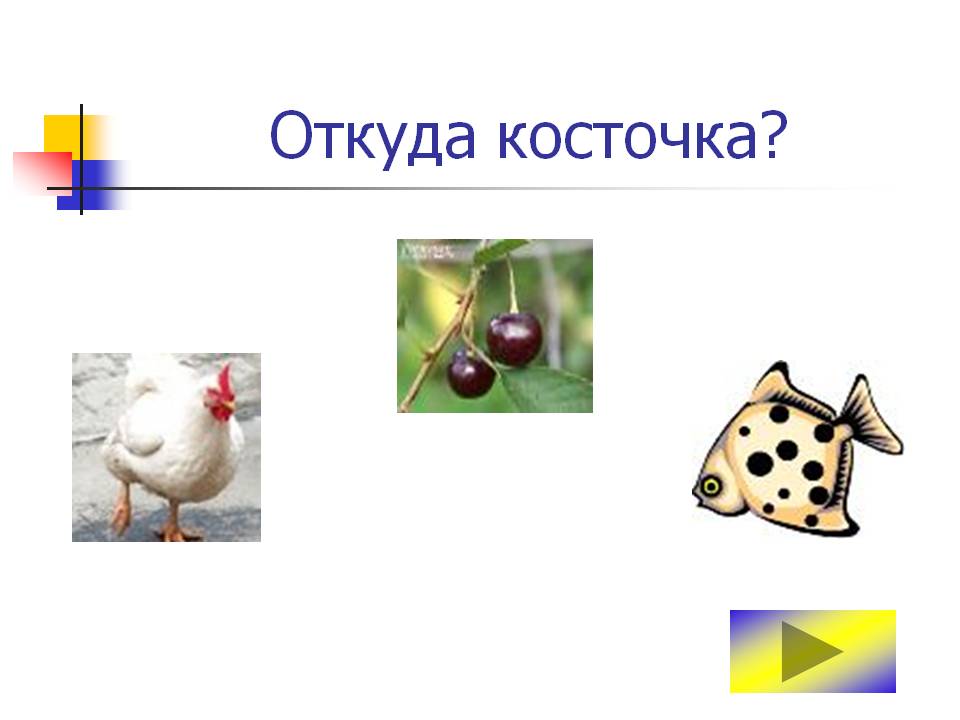 Откуда косточка?